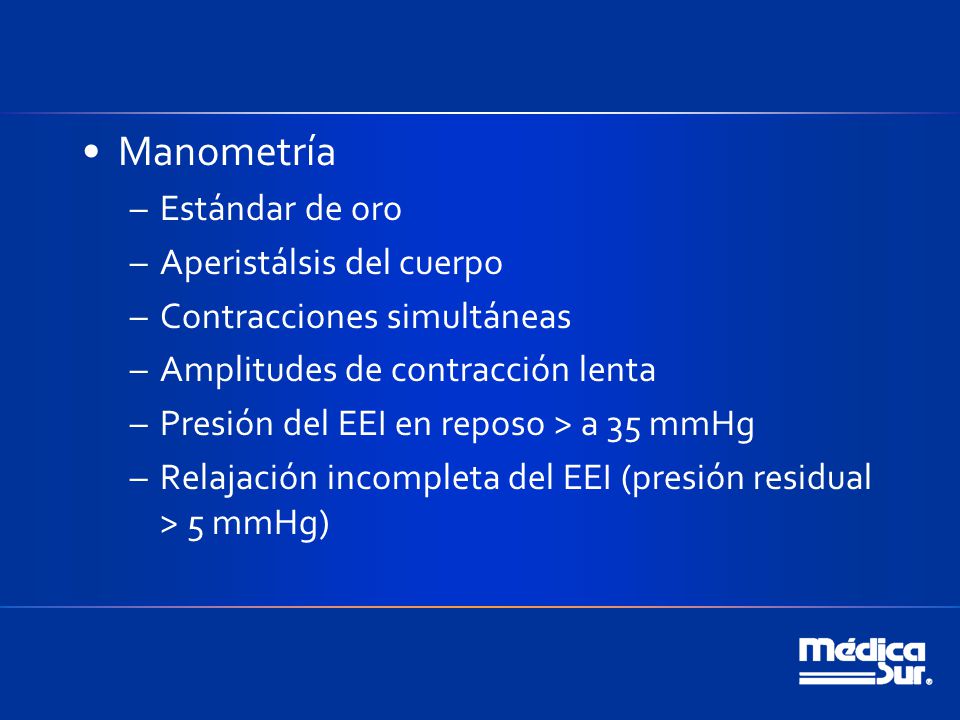 • Manometría
– Estándar de oro
– Aperistálsis del cuerpo
– Contracciones simultáneas
– Amplitudes de contracción lenta
– Presión del EEI en reposo > a 35 mmHg
– Relajación incompleta del EEI (presión residual > 5 mmHg)

Médica Sur.